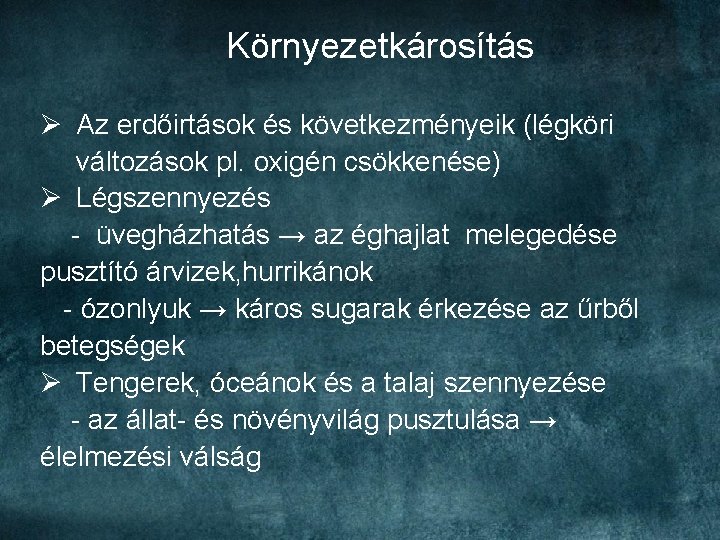 Környezetkárosítás

➢ Az erdőirtások és következményeik (légköri változások pl. oxigén csökkenése)
➢ Légszennyezés
- üvegházhatás → az éghajlat melegedése pusztító árvizek,hurrikánok
- ózonlyuk → káros sugarak érkezése az űrből betegségek
➢ Tengerek, óceánok és a talaj szennyezése
- az állat- és növényvilág pusztulása → élelmezési válság